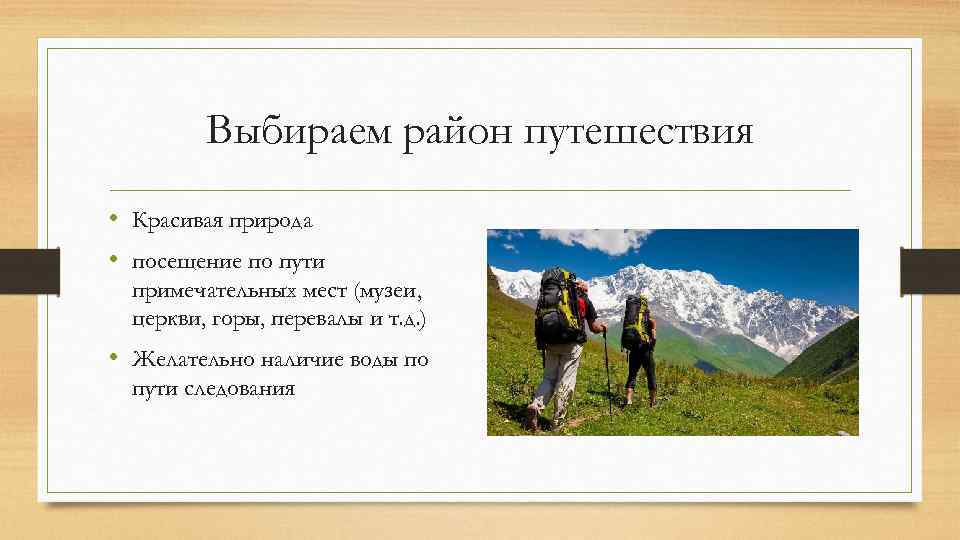 Выбираем район путешествия

• Красивая природа
• посещение по пути примечательных мест (музеи, церкви, горы, перевалы и т.д.)
• Желательно наличие воды по пути следования